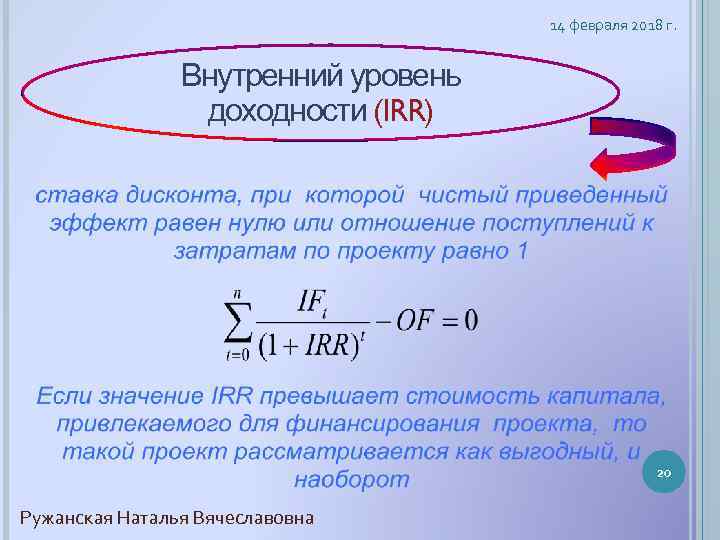 14 февраля 2018 г.

Внутренний уровень доходности (IRR)

ставка дисконта, при которой чистый приведенный эффект равен нулю или отношение поступлений к затратам по проекту равно 1

$\sum_{t=0}^{n} \frac{IF_t}{(1+IRR)^t} - OF = 0$

Если значение IRR превышает стоимость капитала, привлекаемого для финансирования проекта, то такой проект рассматривается как выгодный, и наоборот

20

Ружанская Наталья Вячеславовна